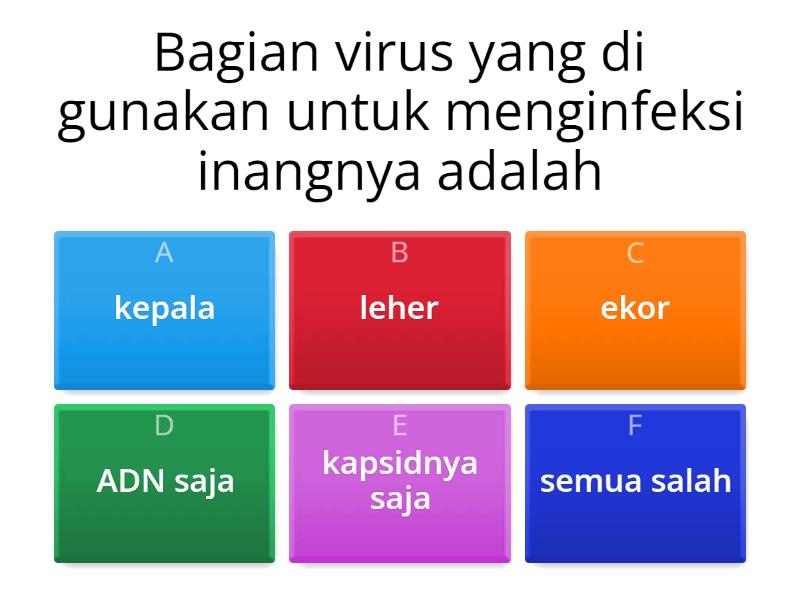 Bagian virus yang di gunakan untuk menginfeksi inangnya adalah

A
kepala

B
leher

C
ekor

D
ADN saja

E
kapsidnya saja

F
semua salah